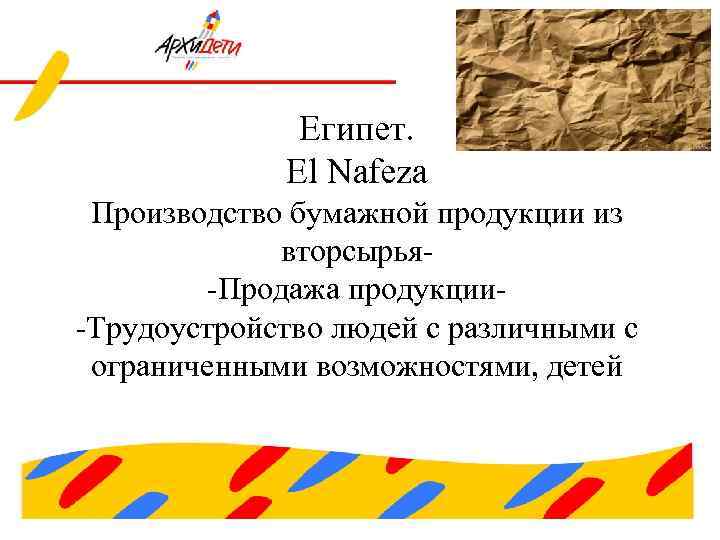 АрхиДети

Египет.
El Nafeza
Производство бумажной продукции из вторсырья-
-Продажа продукции-
-Трудоустройство людей с различными с ограниченными возможностями, детей